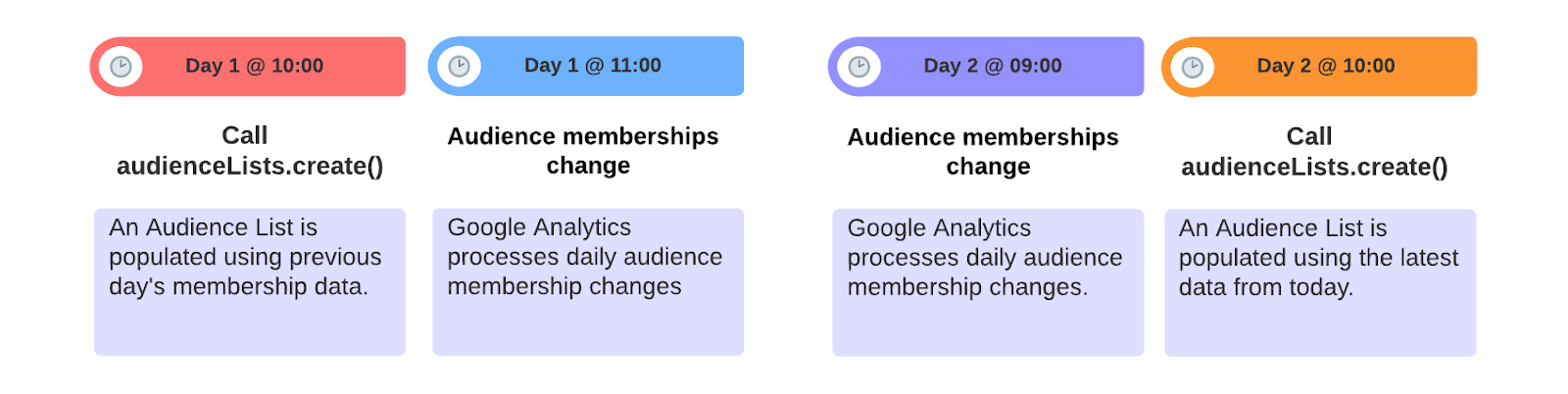 Day 1 @ 10:00

Call audienceLists.create()

An Audience List is populated using previous day's membership data.

Day 1 @ 11:00

Audience memberships change

Google Analytics processes daily audience membership changes

Day 2 @ 09:00

Audience memberships change

Google Analytics processes daily audience membership changes.

Day 2 @ 10:00

Call audienceLists.create()

An Audience List is populated using the latest data from today.